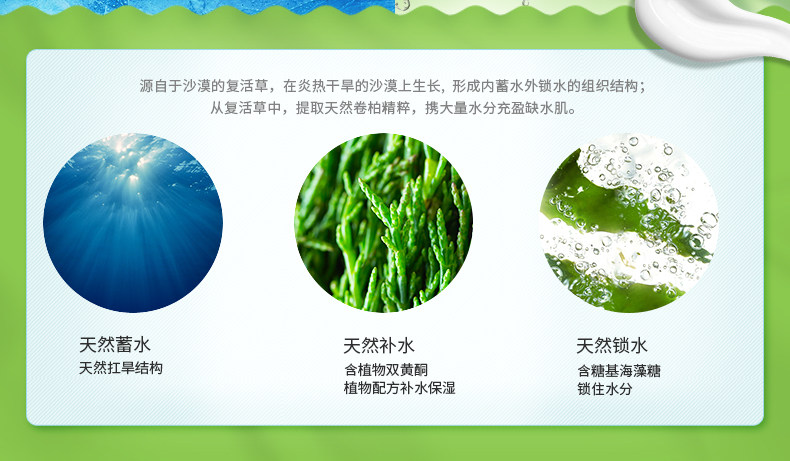 源自于沙漠的复活草，在炎热干旱的沙漠上生长，形成内蓄水外锁水的组织结构；
从复活草中，提取天然卷柏精粹，携大量水分充盈缺水肌。

天然蓄水
天然扛旱结构

天然补水
含植物双黄酮
植物配方补水保湿

天然锁水
含糖基海藻糖
锁住水分